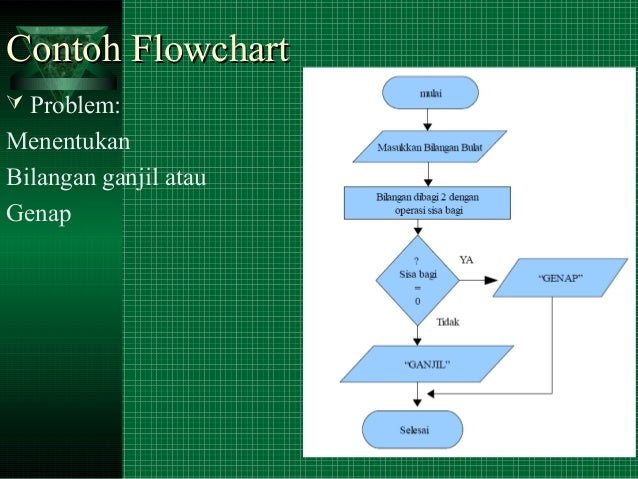 Contoh Flowchart

Problem:

Menentukan

Bilangan ganjil atau

Genap

mulai

Masukkan Bilangan Bulat

Bilangan dibagi 2 dengan operasi sisa bagi

? Sisa bagi = 0

YA

"GENAP"

Tidak

"GANJIL"

Selesai